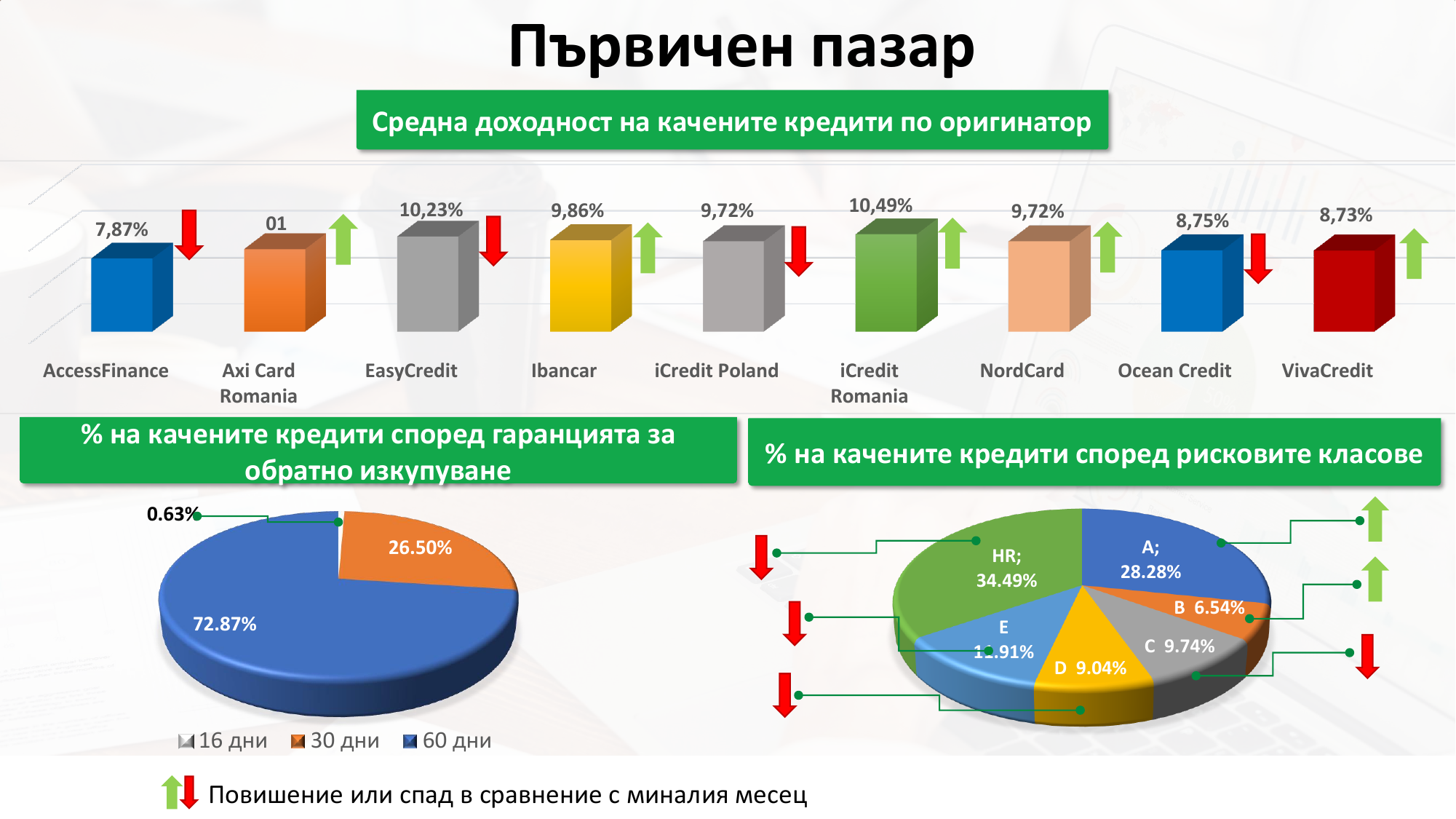 Първичен пазар

Средна доходност на качените кредити по оригинатор

7,87%
01
10,23%
9,86%
9,72%
10,49%
9,72%
8,75%
8,73%

AccessFinance
Axi Card Romania
EasyCredit
Ibancar
iCredit Poland
iCredit Romania
NordCard
Ocean Credit
VivaCredit

% на качените кредити според гаранцията за обратно изкупуване

0.63%
26.50%
72.87%

16 дни
30 дни
60 дни

% на качените кредити според рисковите класове

HR; 34.49%
A; 28.28%
B 6.54%
C 9.74%
D 9.04%
E 11.91%

Повишение или спад в сравнение с миналия месец